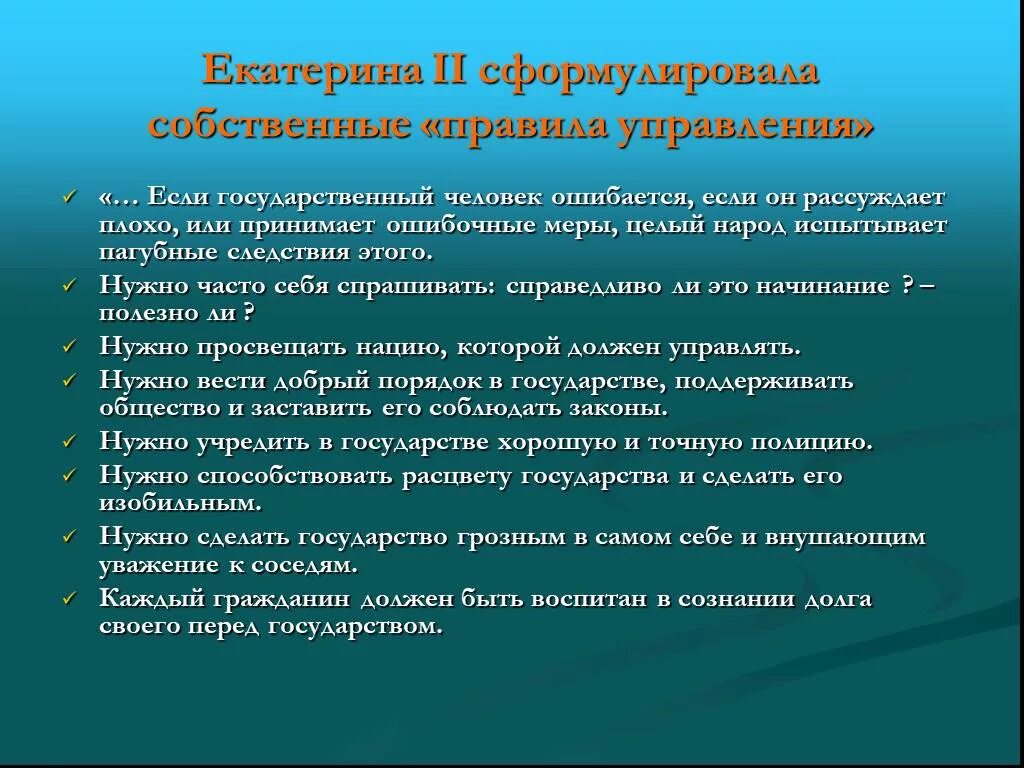 Екатерина II сформулировала собственные «правила управления»

✓ «… Если государственный человек ошибается, если он рассуждает плохо, или принимает ошибочные меры, целый народ испытывает пагубные следствия этого.
✓ Нужно часто себя спрашивать: справедливо ли это начинание ? – полезно ли ?
✓ Нужно просвещать нацию, которой должен управлять.
✓ Нужно вести добрый порядок в государстве, поддерживать общество и заставить его соблюдать законы.
✓ Нужно учредить в государстве хорошую и точную полицию.
✓ Нужно способствовать расцвету государства и сделать его изобильным.
✓ Нужно сделать государство грозным в самом себе и внушающим уважение к соседям.
✓ Каждый гражданин должен быть воспитан в сознании долга своего перед государством.